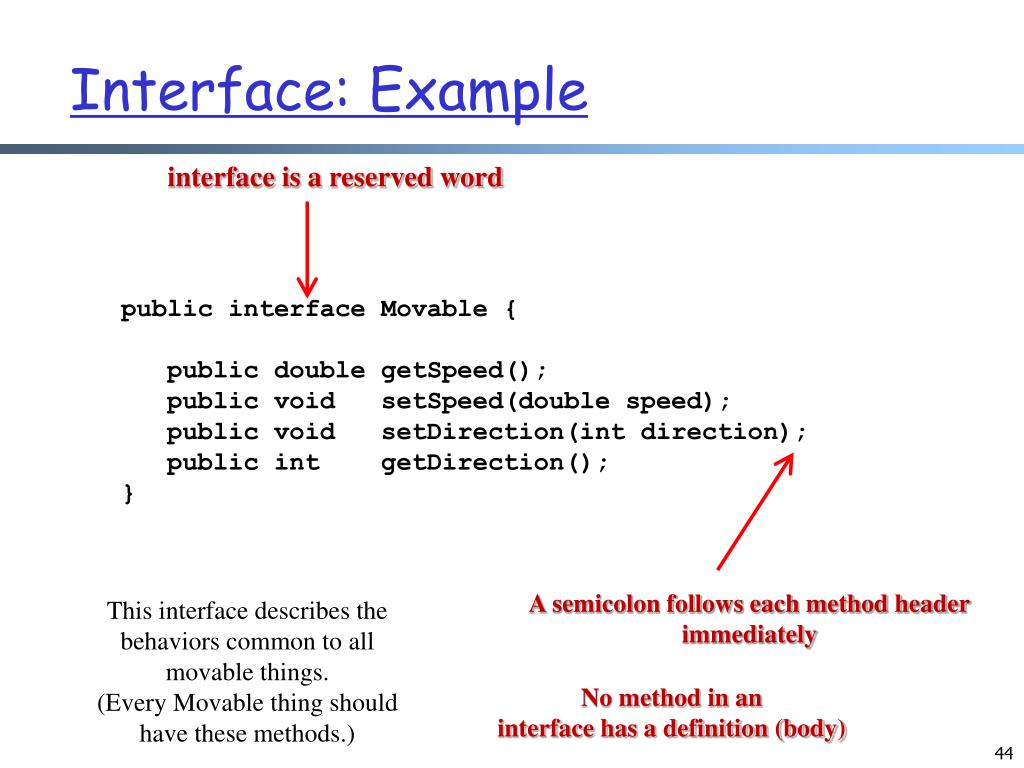 Interface: Example

interface is a reserved word

public interface Movable {

public double getSpeed();
public void setSpeed(double speed);
public void setDirection(int direction);
public int getDirection();
}

This interface describes the behaviors common to all movable things.
(Every Movable thing should have these methods.)

A semicolon follows each method header immediately

No method in an interface has a definition (body)

44